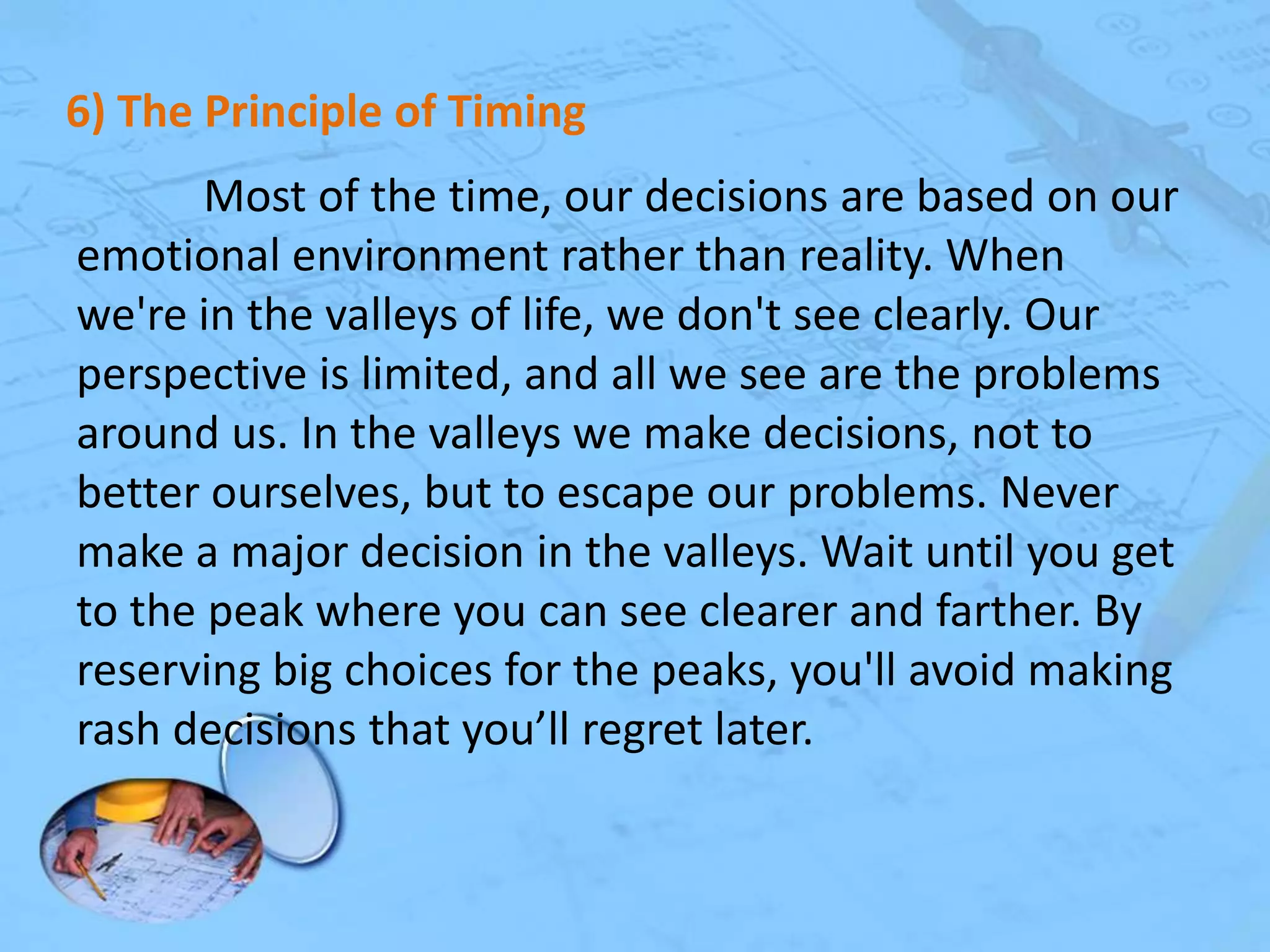 6) The Principle of Timing

Most of the time, our decisions are based on our emotional environment rather than reality. When we're in the valleys of life, we don't see clearly. Our perspective is limited, and all we see are the problems around us. In the valleys we make decisions, not to better ourselves, but to escape our problems. Never make a major decision in the valleys. Wait until you get to the peak where you can see clearer and farther. By reserving big choices for the peaks, you'll avoid making rash decisions that you’ll regret later.